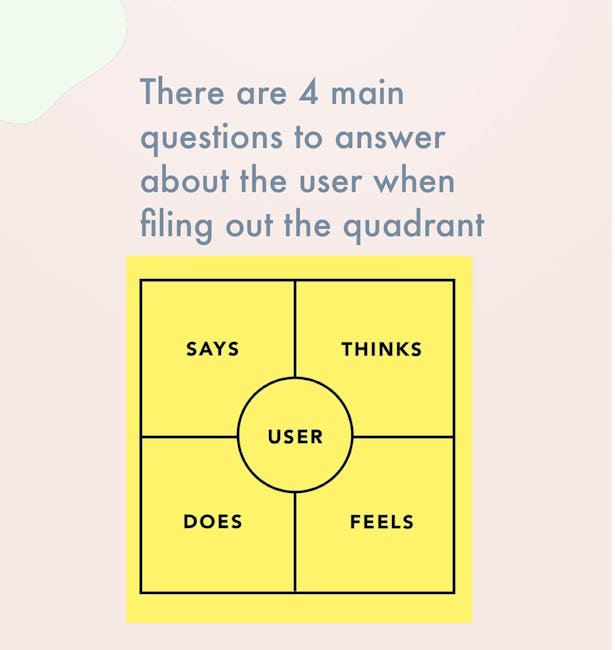 There are 4 main questions to answer about the user when filing out the quadrant

SAYS

THINKS

USER

DOES

FEELS